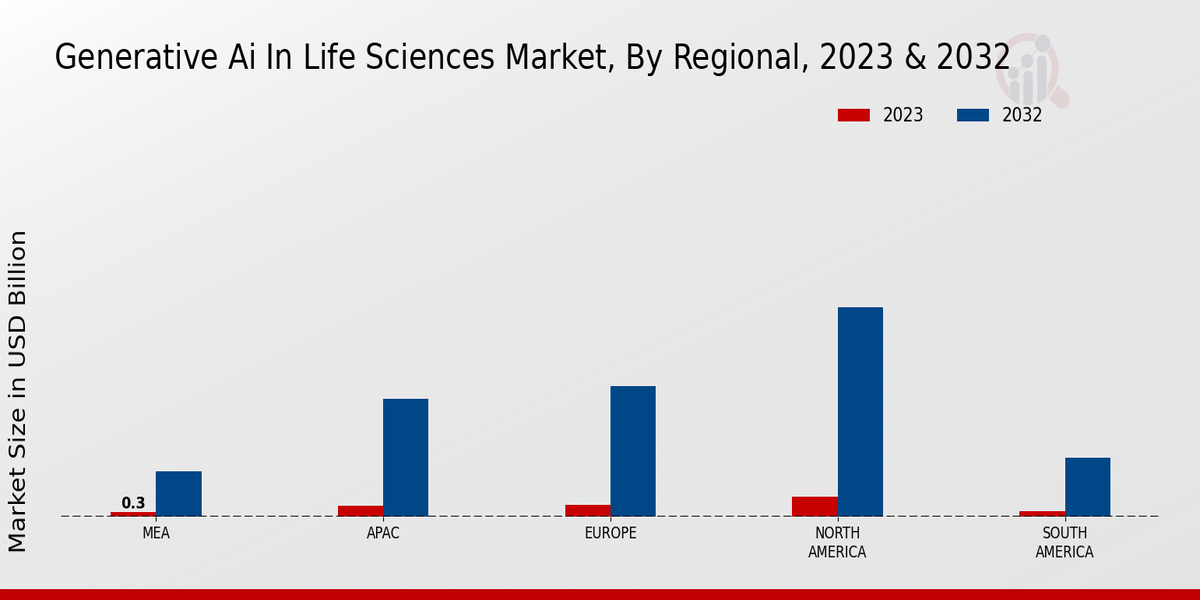 Generative Ai In Life Sciences Market, By Regional, 2023 & 2032

2023
2032

Market Size in USD Billion

0.3

MEA
APAC
EUROPE
NORTH AMERICA
SOUTH AMERICA